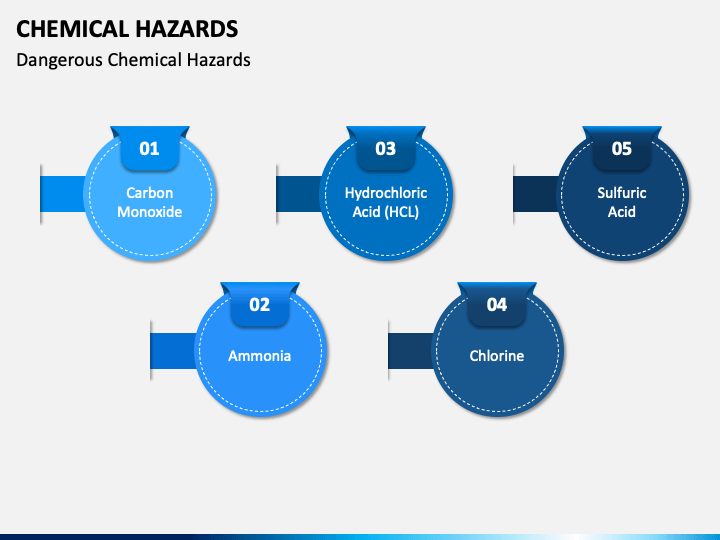 CHEMICAL HAZARDS

Dangerous Chemical Hazards

01
Carbon Monoxide

03
Hydrochloric Acid (HCL)

05
Sulfuric Acid

02
Ammonia

04
Chlorine